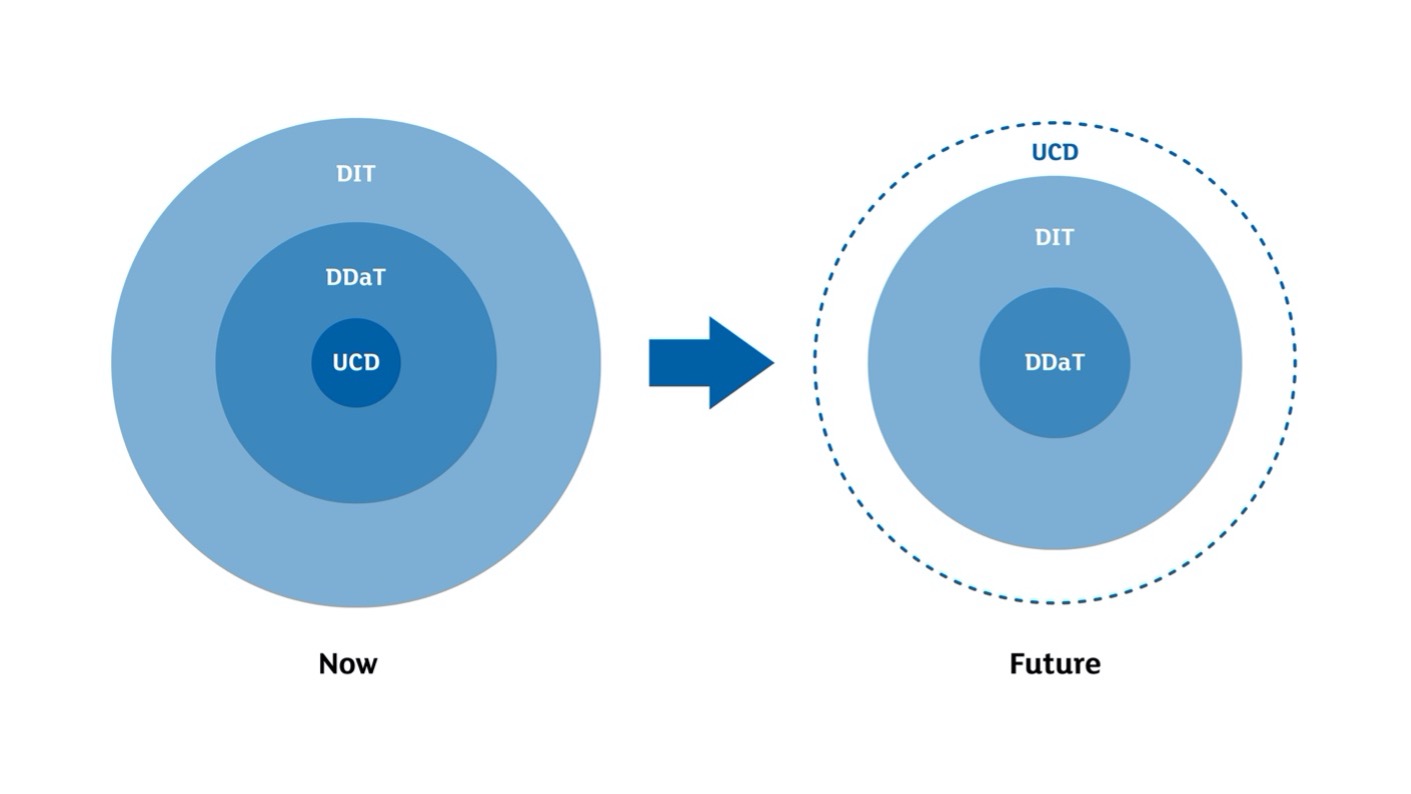 DIT
DDaT
UCD

Now

UCD
DIT
DDaT

Future